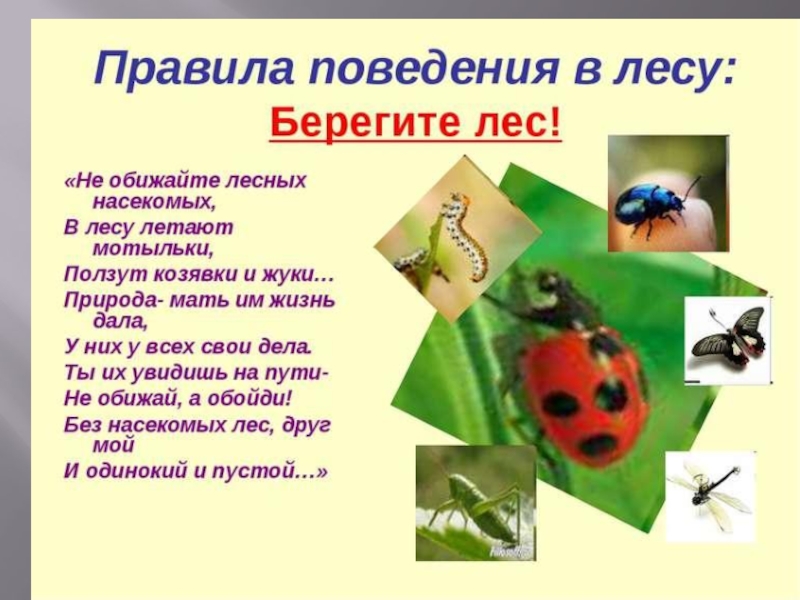 Правила поведения в лесу:
Берегите лес!

«Не обижайте лесных насекомых,
В лесу летают мотыльки,
Ползут козявки и жуки…
Природа- мать им жизнь дала,
У них у всех свои дела.
Ты их увидишь на пути-
Не обижай, а обойди!
Без насекомых лес, друг мой
И одинокий и пустой…»